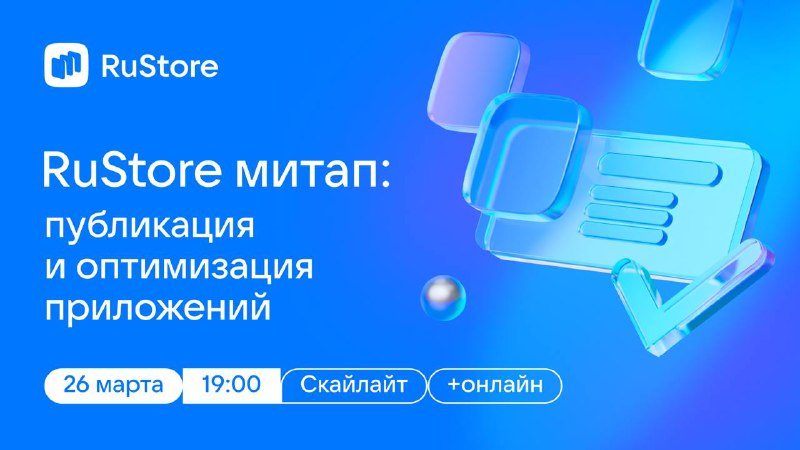 RuStore

RuStore митап:
публикация
и оптимизация
приложений

26 марта 19:00 Скайлайт +онлайн